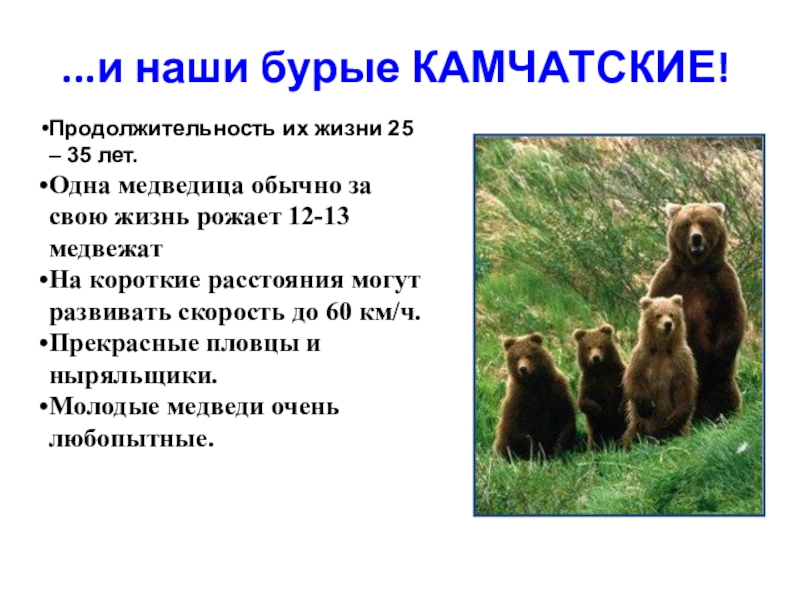 ...и наши бурые КАМЧАТСКИЕ!

•Продолжительность их жизни 25 – 35 лет.
•Одна медведица обычно за свою жизнь рожает 12-13 медвежат
•На короткие расстояния могут развивать скорость до 60 км/ч.
•Прекрасные пловцы и ныряльщики.
•Молодые медведи очень любопытные.